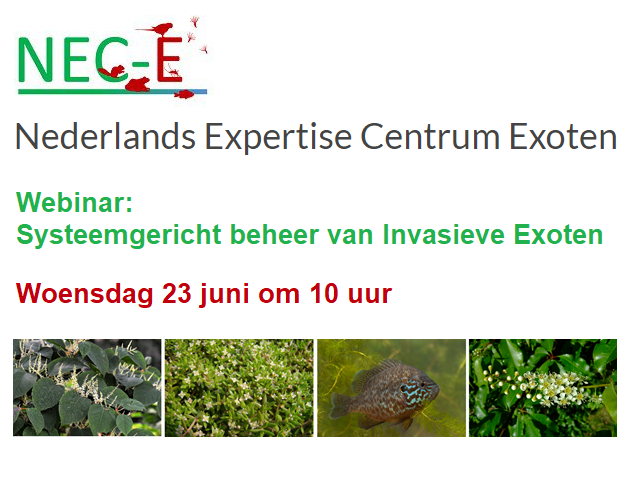 NEC-E

Nederlands Expertise Centrum Exoten

Webinar:
Systeemgericht beheer van Invasieve Exoten

Woensdag 23 juni om 10 uur